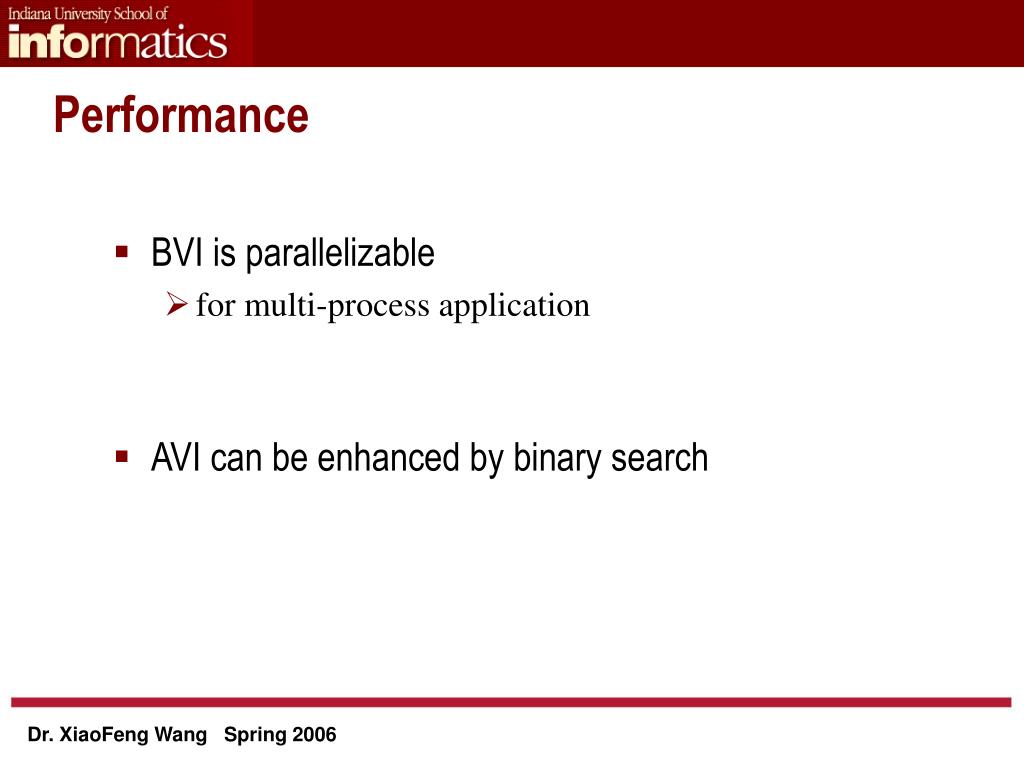 Indiana University School of
informatics

Performance

▪ BVI is parallelizable
➢ for multi-process application

▪ AVI can be enhanced by binary search

Dr. XiaoFeng Wang Spring 2006